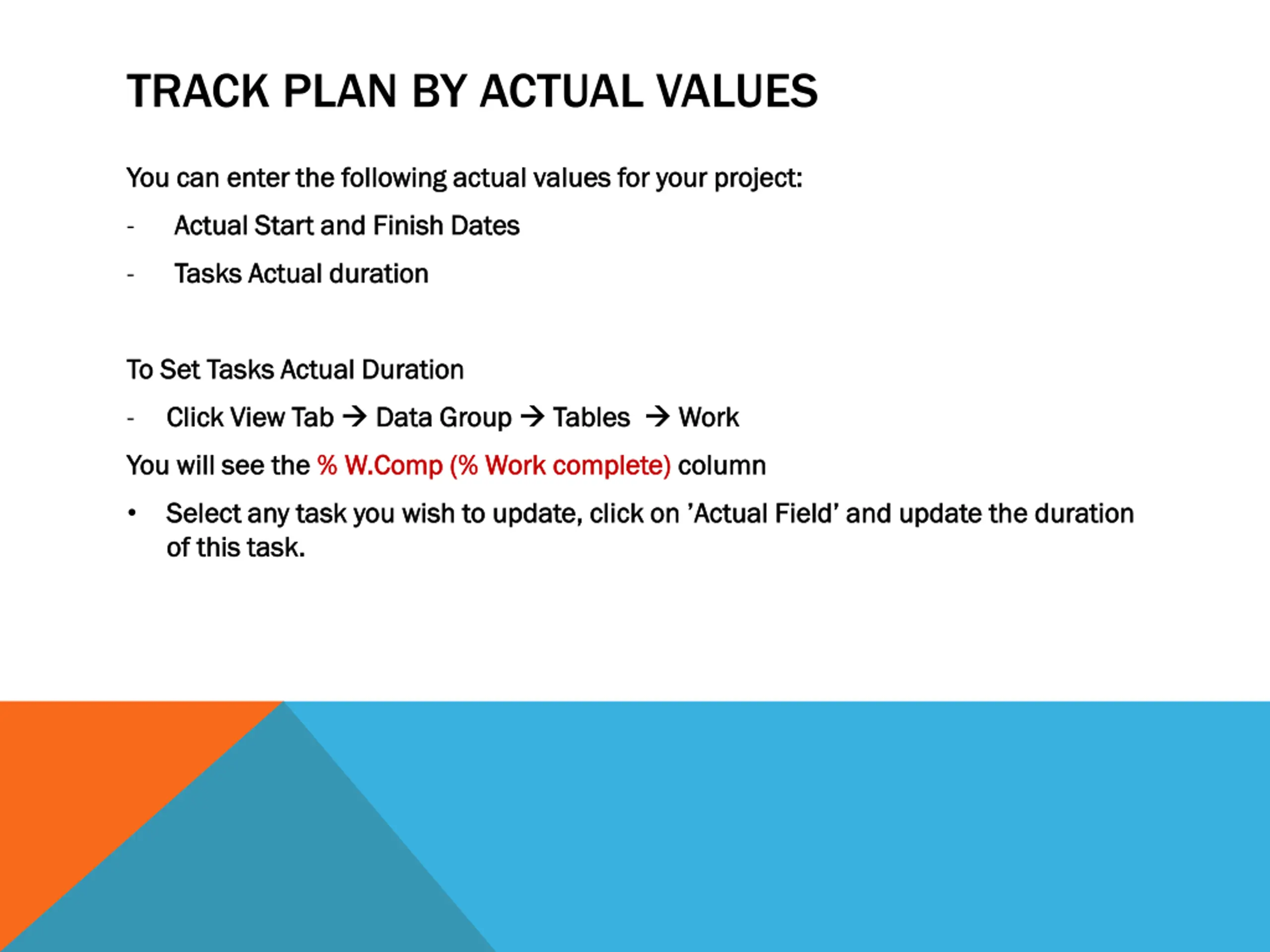 TRACK PLAN BY ACTUAL VALUES

You can enter the following actual values for your project:

- Actual Start and Finish Dates
- Tasks Actual duration

To Set Tasks Actual Duration

- Click View Tab → Data Group → Tables → Work

You will see the % W.Comp (% Work complete) column

• Select any task you wish to update, click on 'Actual Field' and update the duration of this task.